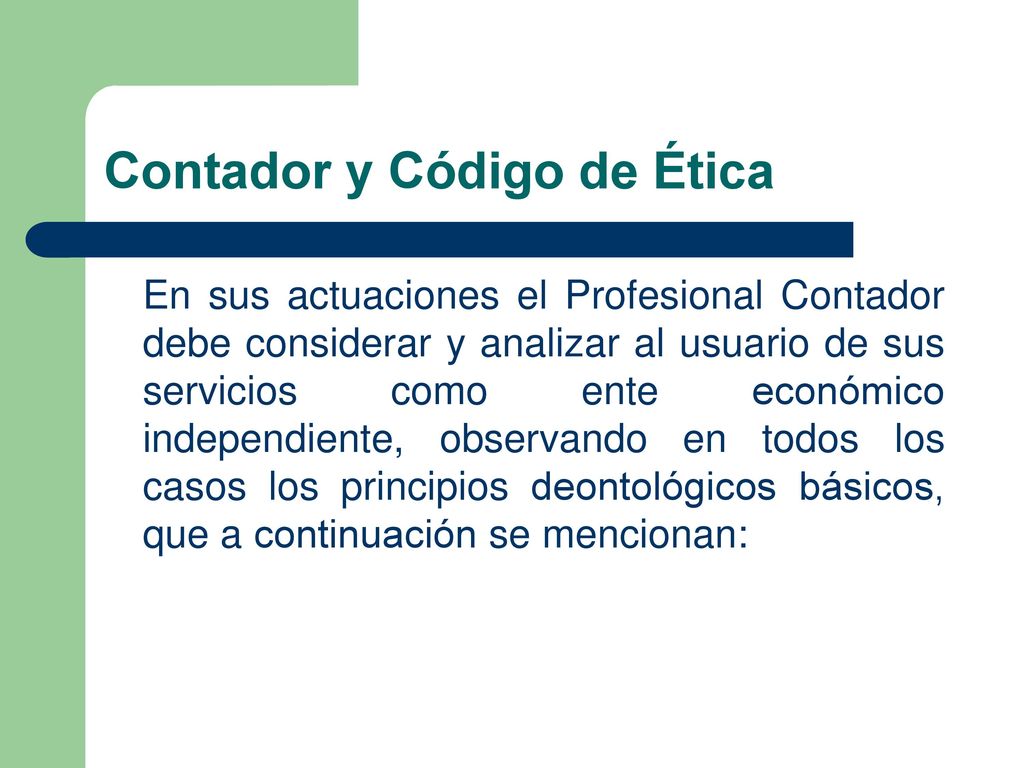 Contador y Código de Ética

En sus actuaciones el Profesional Contador debe considerar y analizar al usuario de sus servicios como ente económico independiente, observando en todos los casos los principios deontológicos básicos, que a continuación se mencionan: